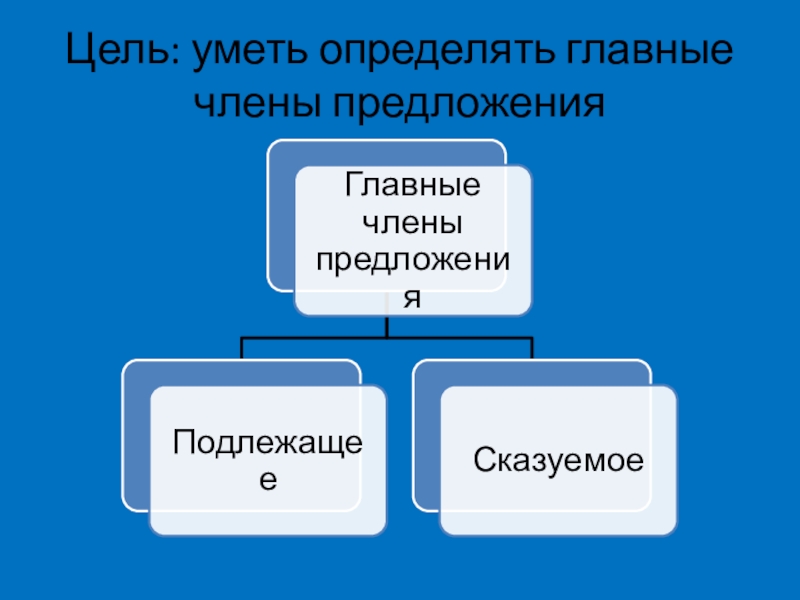 Цель: уметь определять главные члены предложения

Главные члены предложения

Подлежащее

Сказуемое